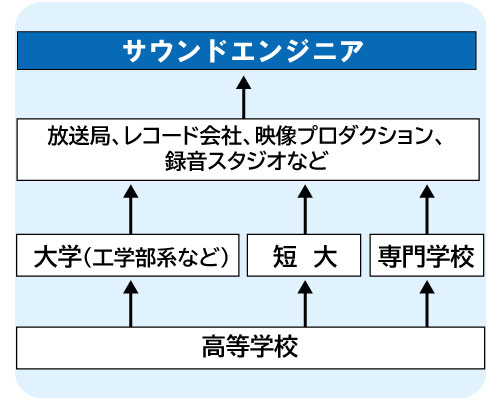 サウンドエンジニア

放送局、レコード会社、映像プロダクション、録音スタジオなど

大学(工学部系など)

短 大

専門学校

高等学校